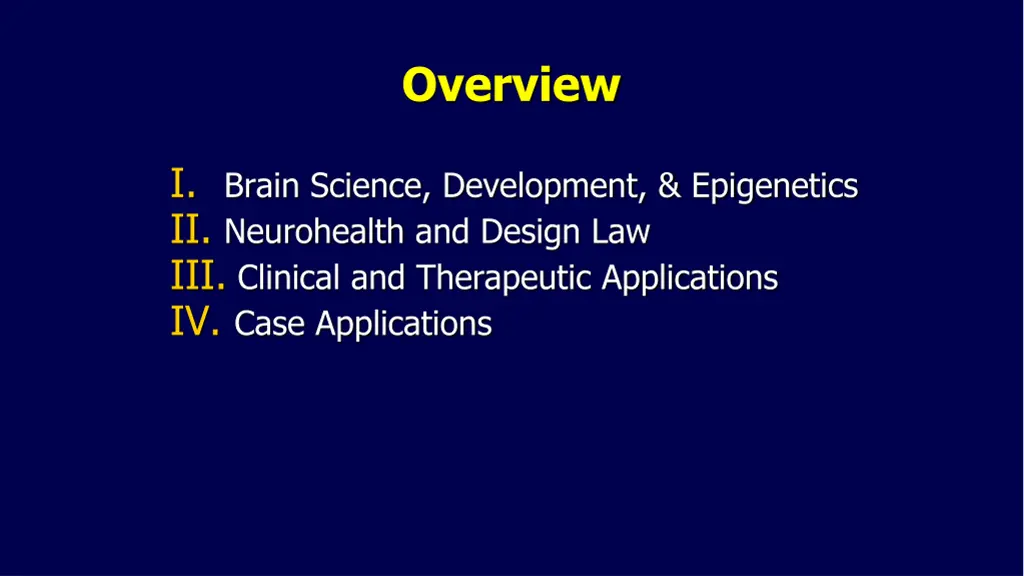 Overview

I. Brain Science, Development, & Epigenetics
II. Neurohealth and Design Law
III. Clinical and Therapeutic Applications
IV. Case Applications